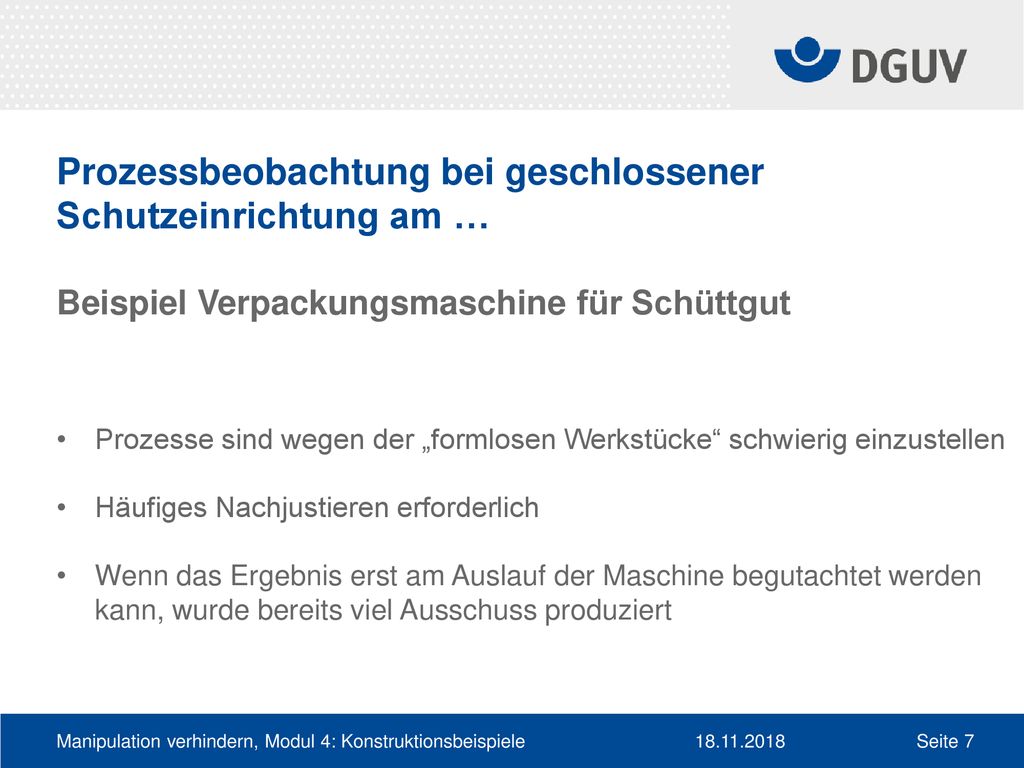 DGUV

Prozessbeobachtung bei geschlossener Schutzeinrichtung am …

Beispiel Verpackungsmaschine für Schüttgut

• Prozesse sind wegen der „formlosen Werkstücke“ schwierig einzustellen

• Häufiges Nachjustieren erforderlich

• Wenn das Ergebnis erst am Auslauf der Maschine begutachtet werden kann, wurde bereits viel Ausschuss produziert

Manipulation verhindern, Modul 4: Konstruktionsbeispiele 18.11.2018 Seite 7